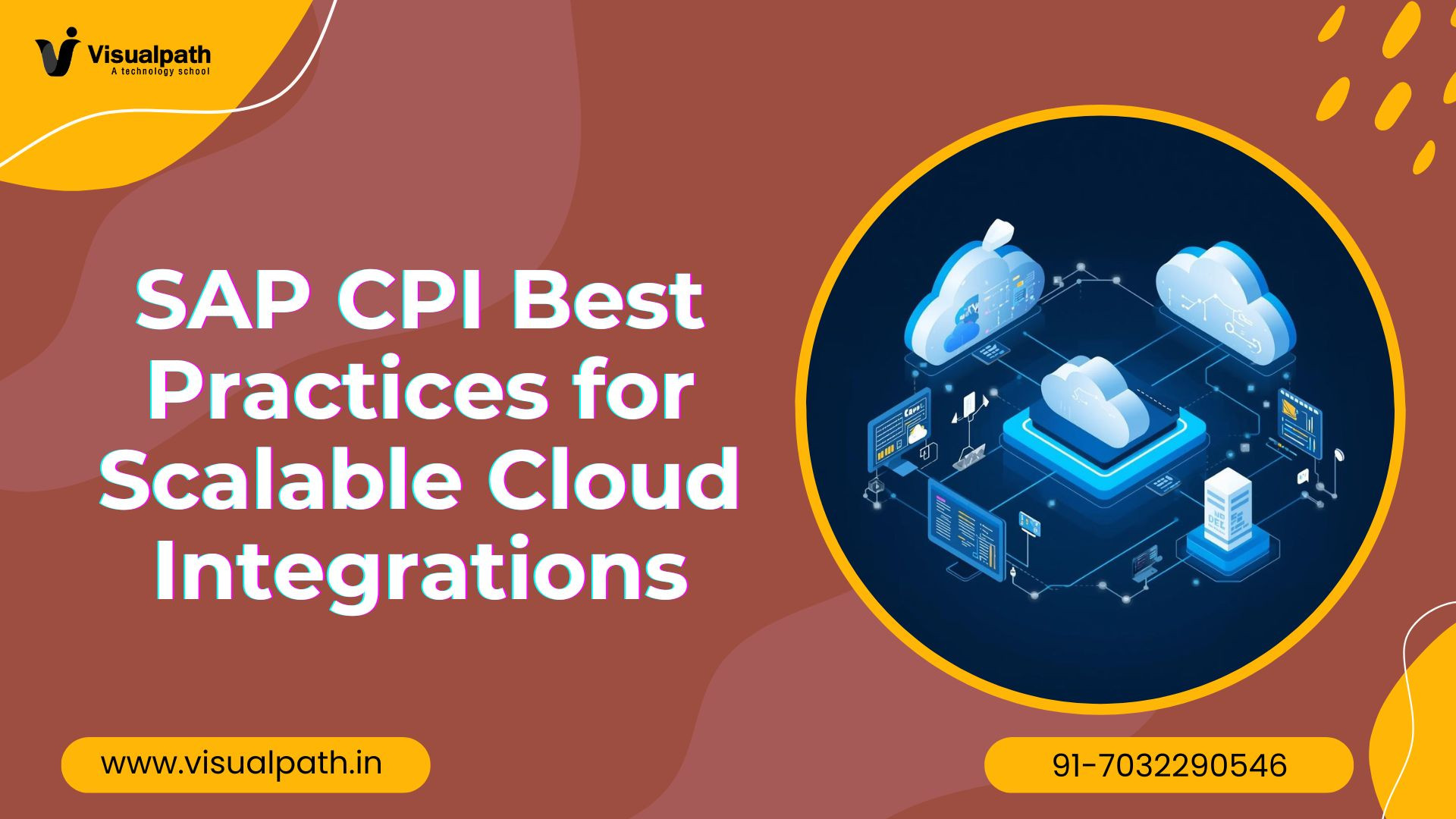 Visualpath
A technology school

SAP CPI Best Practices for Scalable Cloud Integrations

www.visualpath.in

91-7032290546